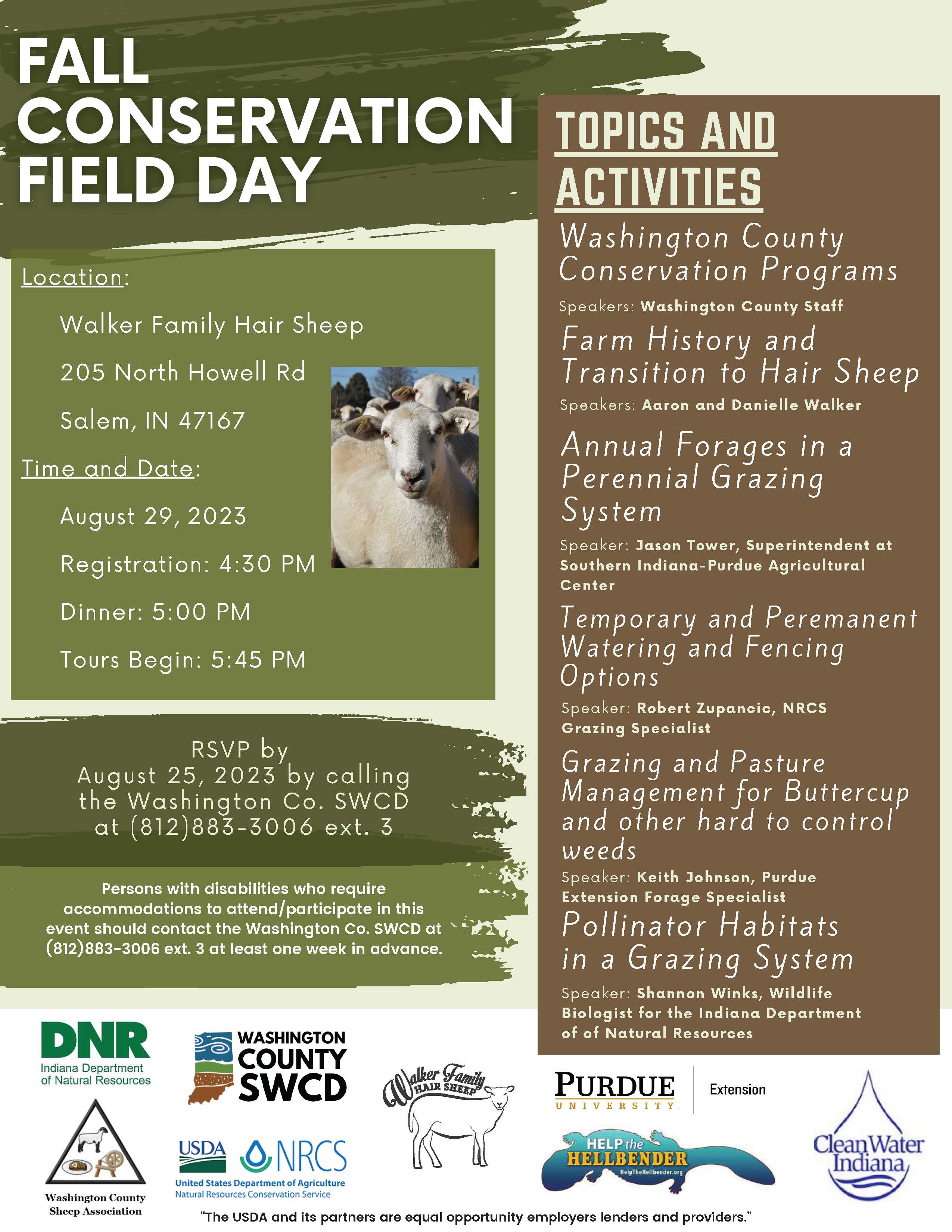 FALL CONSERVATION FIELD DAY

Location:

Walker Family Hair Sheep

205 North Howell Rd

Salem, IN 47167

Time and Date:

August 29, 2023

Registration: 4:30 PM

Dinner: 5:00 PM

Tours Begin: 5:45 PM

RSVP by August 25, 2023 by calling the Washington Co. SWCD at (812)883-3006 ext. 3

Persons with disabilities who require accommodations to attend/participate in this event should contact the Washington Co. SWCD at (812)883-3006 ext. 3 at least one week in advance.

TOPICS AND ACTIVITIES

Washington County Conservation Programs

Speakers: Washington County Staff

Farm History and Transition to Hair Sheep

Speakers: Aaron and Danielle Walker

Annual Forages in a Perennial Grazing System

Speaker: Jason Tower, Superintendent at Southern Indiana-Purdue Agricultural Center

Temporary and Peremanent Watering and Fencing Options

Speaker: Robert Zupancic, NRCS Grazing Specialist

Grazing and Pasture Management for Buttercup and other hard to control weeds

Speaker: Keith Johnson, Purdue Extension Forage Specialist

Pollinator Habitats in a Grazing System

Speaker: Shannon Winks, Wildlife Biologist for the Indiana Department of of Natural Resources

DNR Indiana Department of Natural Resources

WASHINGTON COUNTY SWCD

Walker Family HAIR SHEEP

PURDUE UNIVERSITY Extension

Washington County Sheep Association

USDA NRCS United States Department of Agriculture Natural Resources Conservation Service

HELP the HELLBENDER HelpTheHellbender.org

Clean Water Indiana

"The USDA and its partners are equal opportunity employers lenders and providers."